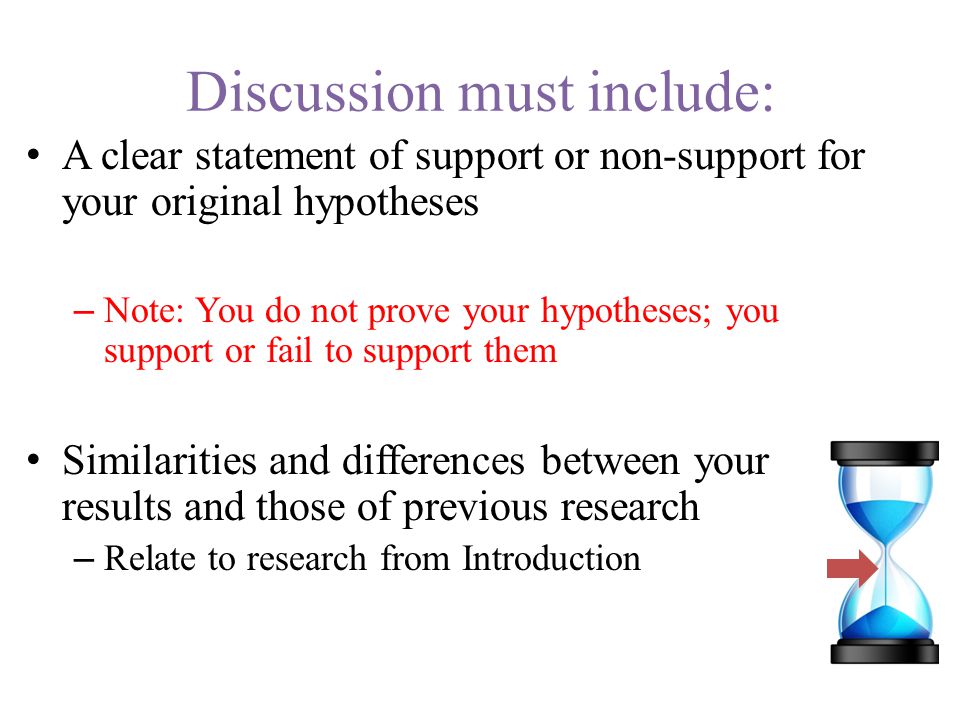 Discussion must include:

• A clear statement of support or non-support for your original hypotheses

– Note: You do not prove your hypotheses; you support or fail to support them

• Similarities and differences between your results and those of previous research

– Relate to research from Introduction